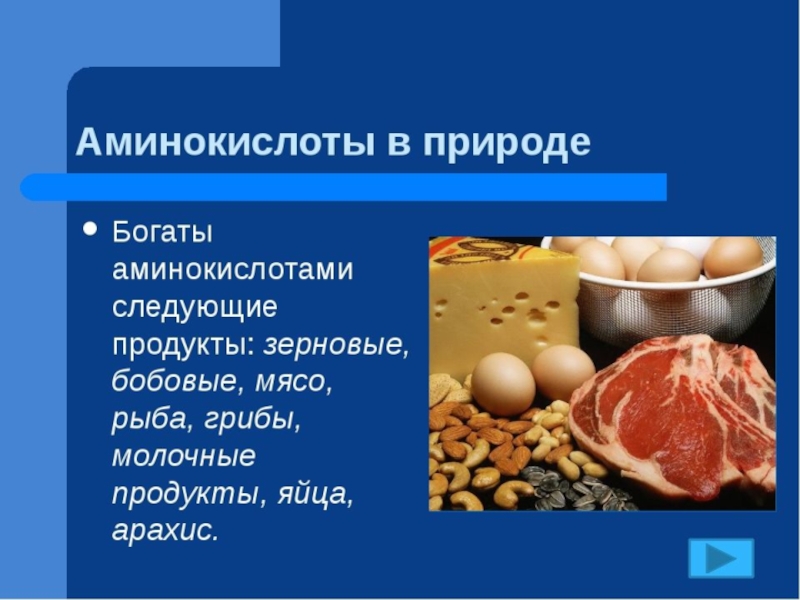 Аминокислоты в природе

• Богаты аминокислотами следующие продукты: зерновые, бобовые, мясо, рыба, грибы, молочные продукты, яйца, арахис.